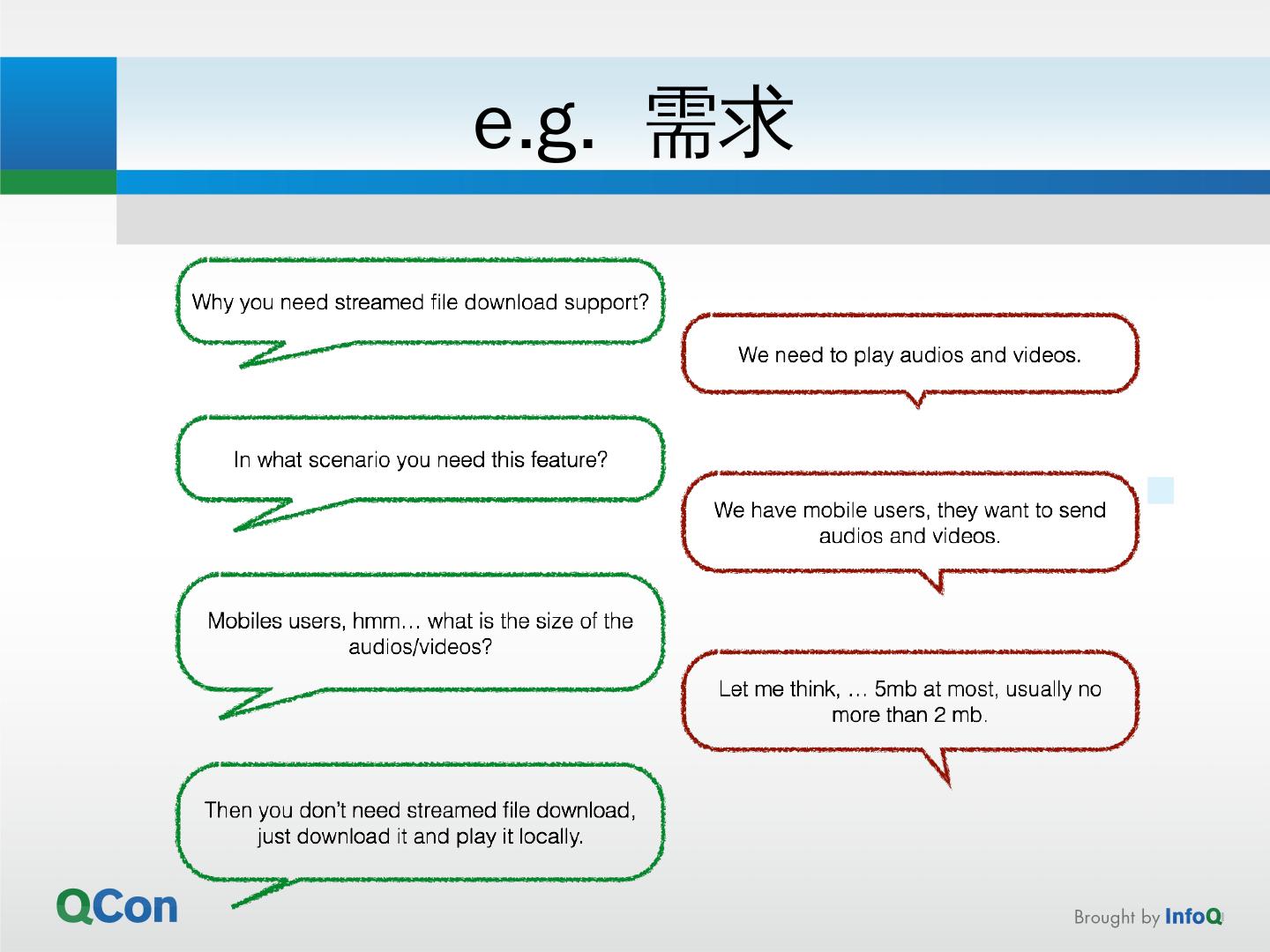 e.g. 需求

Why you need streamed file download support?

We need to play audios and videos.

In what scenario you need this feature?

We have mobile users, they want to send audios and videos.

Mobiles users, hmm… what is the size of the audios/videos?

Let me think, … 5mb at most, usually no more than 2 mb.

Then you don't need streamed file download, just download it and play it locally.

QCon

Brought by InfoQ